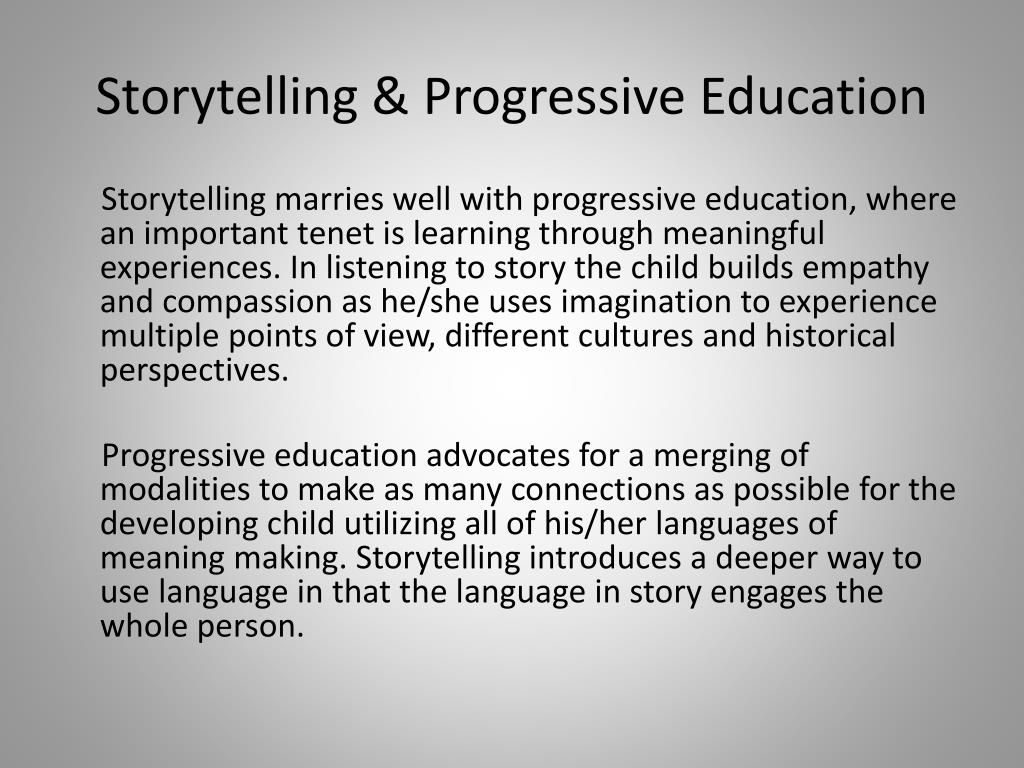 Storytelling & Progressive Education

Storytelling marries well with progressive education, where an important tenet is learning through meaningful experiences. In listening to story the child builds empathy and compassion as he/she uses imagination to experience multiple points of view, different cultures and historical perspectives.

Progressive education advocates for a merging of modalities to make as many connections as possible for the developing child utilizing all of his/her languages of meaning making. Storytelling introduces a deeper way to use language in that the language in story engages the whole person.